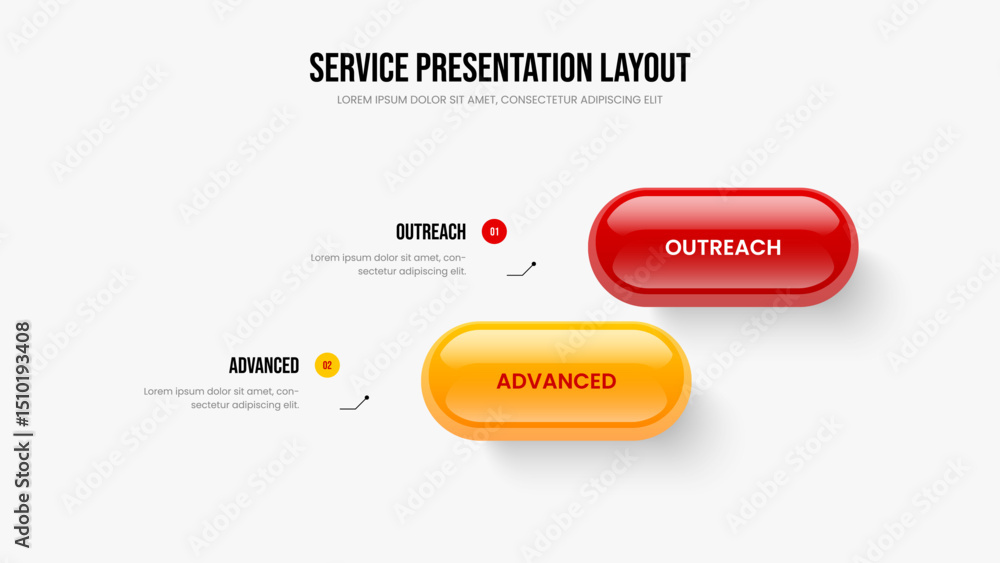 SERVICE PRESENTATION LAYOUT

LOREM IPSUM DOLOR SIT AMET, CONSECTETUR ADIPISCING ELIT

OUTREACH 01

Lorem ipsum dolor sit amet, consectetur adipiscing elit.

OUTREACH

ADVANCED 02

Lorem ipsum dolor sit amet, consectetur adipiscing elit.

ADVANCED

Adobe Stock | #1510193408